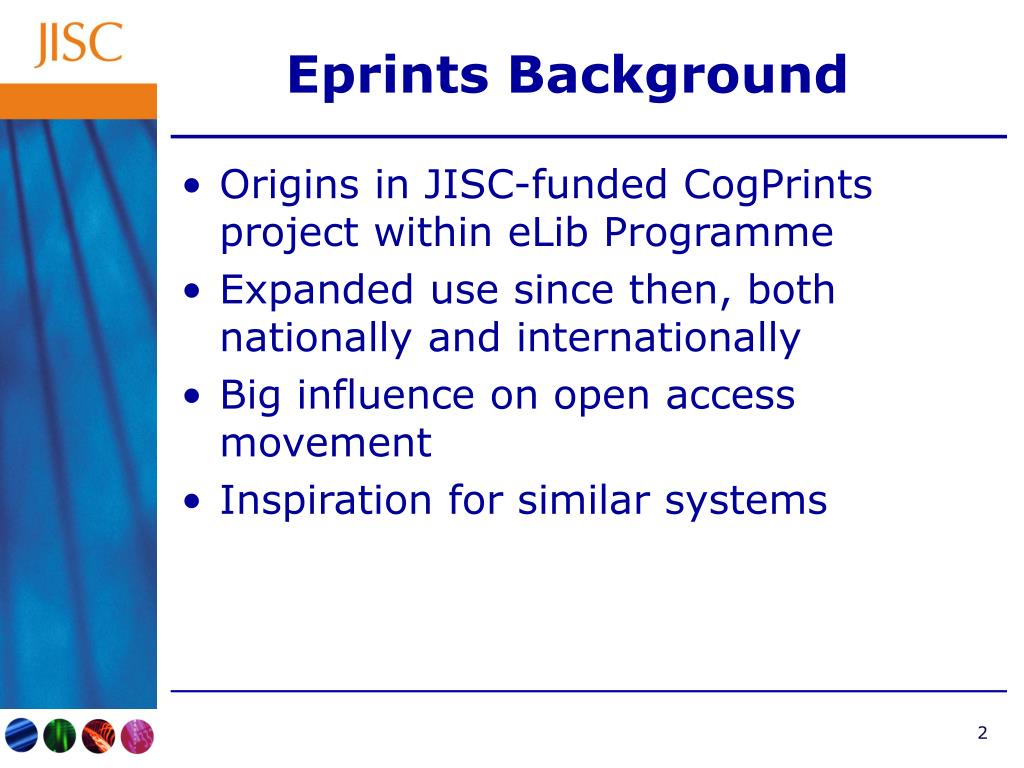 JISC

Eprints Background

• Origins in JISC-funded CogPrints project within eLib Programme
• Expanded use since then, both nationally and internationally
• Big influence on open access movement
• Inspiration for similar systems

2